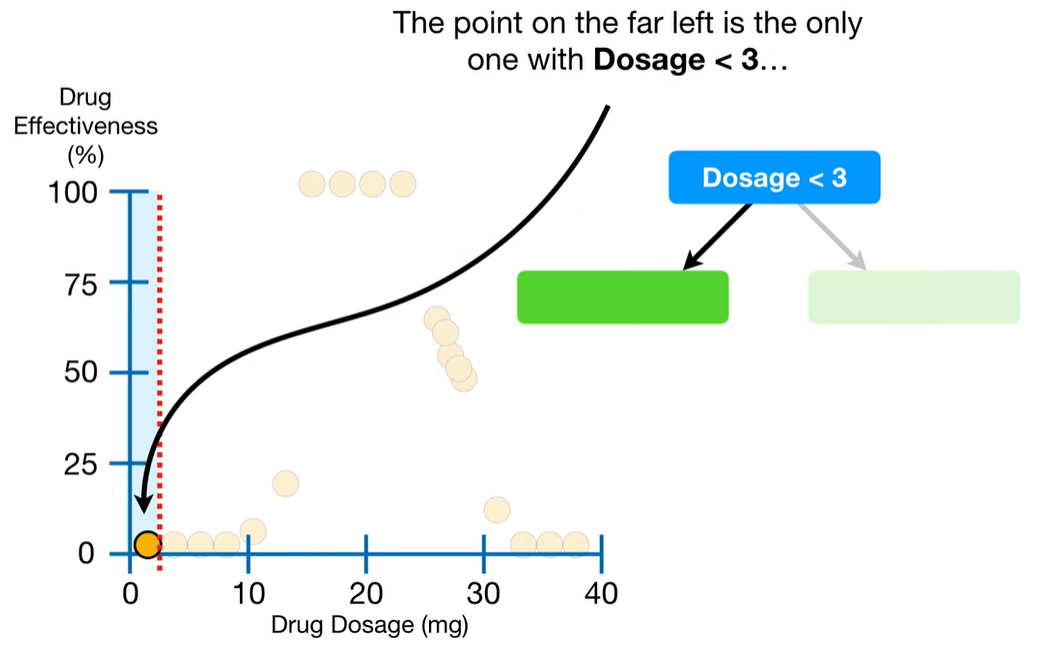 The point on the far left is the only one with **Dosage < 3**…

Drug Effectiveness (%)

100
75
50
25
0

0
10
20
30
40

Drug Dosage (mg)

Dosage < 3